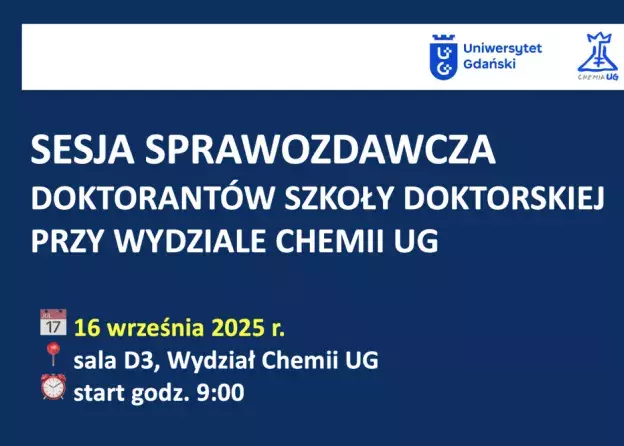 Uniwersytet Gdański

CHEMIA UG

SESJA SPRAWOZDAWCZA
DOKTORANTÓW SZKOŁY DOKTORSKIEJ
PRZY WYDZIALE CHEMII UG

JUL 17 16 września 2025 r.
sala D3, Wydział Chemii UG
start godz. 9:00